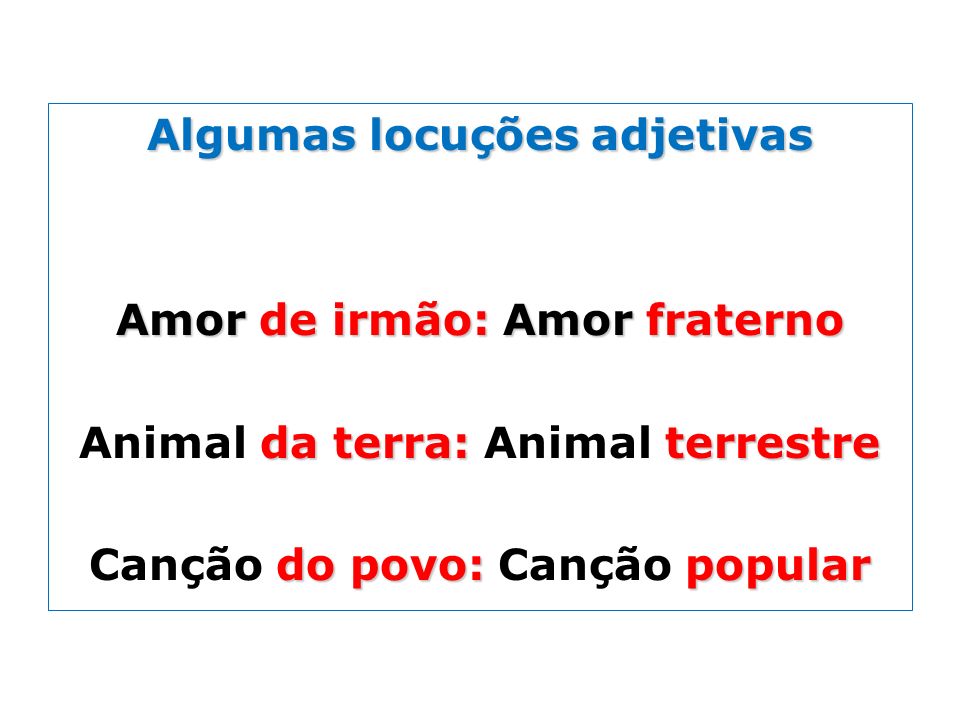 Algumas locuções adjetivas

Amor de irmão: Amor fraterno

Animal da terra: Animal terrestre

Canção do povo: Canção popular